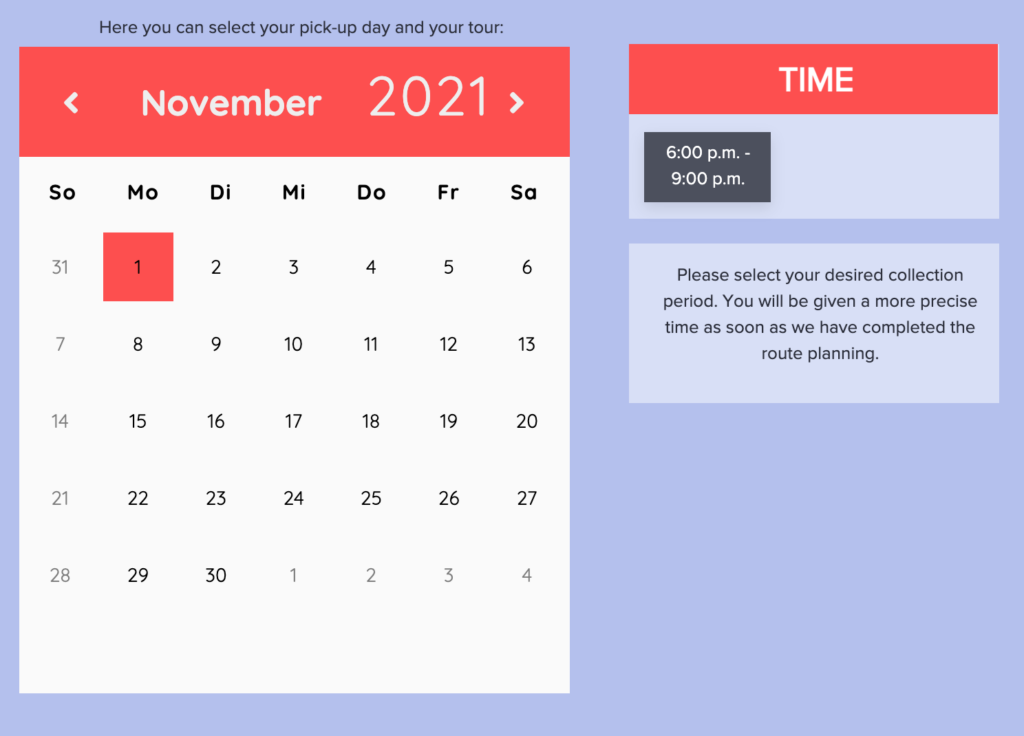 Here you can select your pick-up day and your tour:

‹ November 2021 ›

| So | Mo | Di | Mi | Do | Fr | Sa |
|---|---|---|---|---|---|---|
| 31 | 1 | 2 | 3 | 4 | 5 | 6 |
| 7 | 8 | 9 | 10 | 11 | 12 | 13 |
| 14 | 15 | 16 | 17 | 18 | 19 | 20 |
| 21 | 22 | 23 | 24 | 25 | 26 | 27 |
| 28 | 29 | 30 | 1 | 2 | 3 | 4 |

TIME

6:00 p.m. - 9:00 p.m.

Please select your desired collection period. You will be given a more precise time as soon as we have completed the route planning.